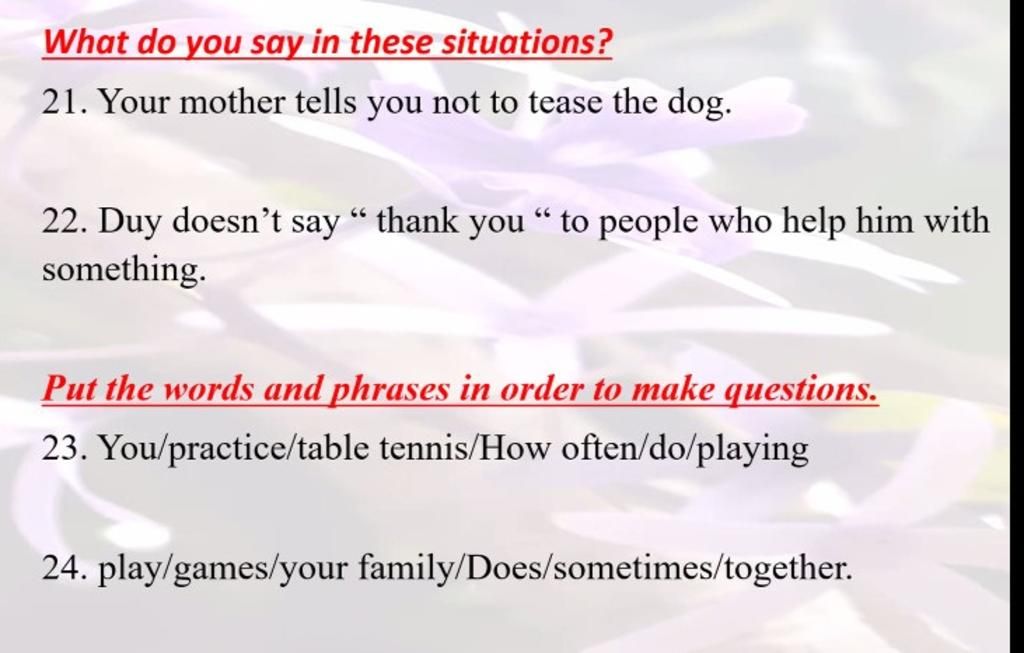 What do you say in these situations?

21. Your mother tells you not to tease the dog.

22. Duy doesn’t say “ thank you “ to people who help him with something.

Put the words and phrases in order to make questions.

23. You/practice/table tennis/How often/do/playing

24. play/games/your family/Does/sometimes/together.